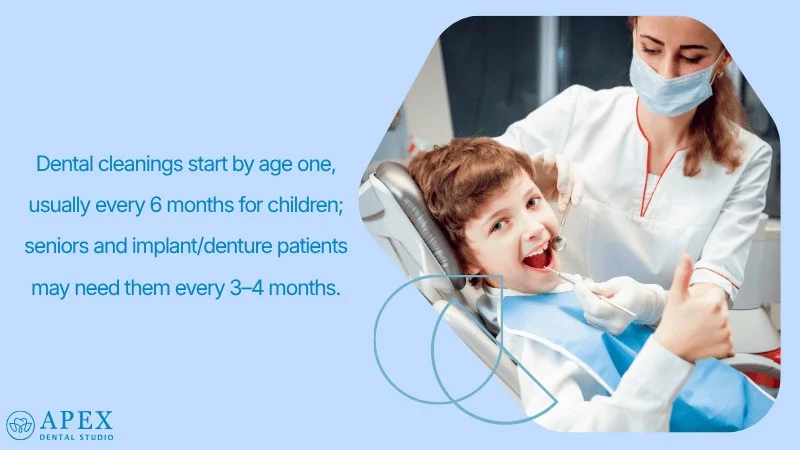 Dental cleanings start by age one, usually every 6 months for children; seniors and implant/denture patients may need them every 3–4 months.

APEX
DENTAL STUDIO